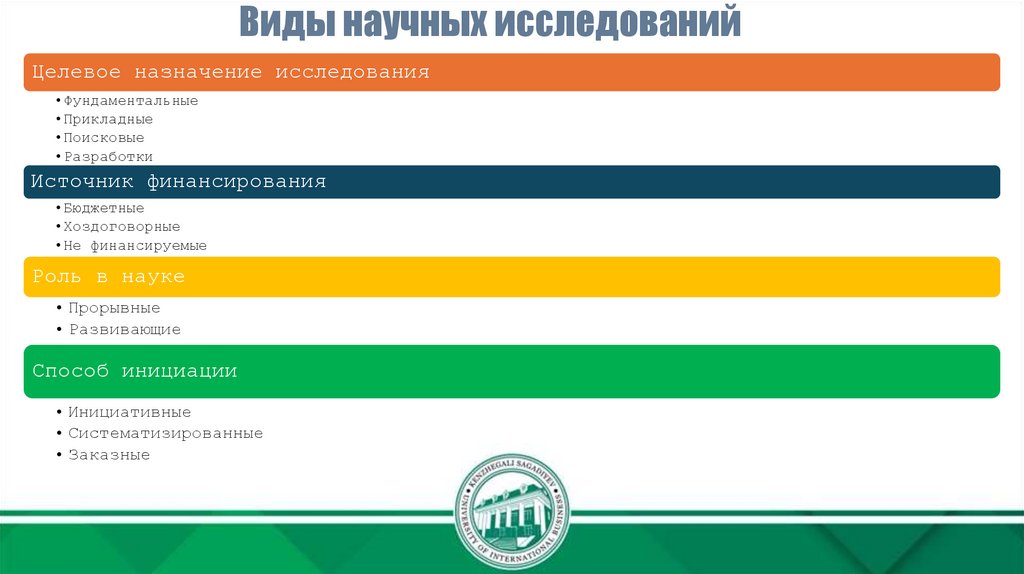 Виды научных исследований

Целевое назначение исследования

• Фундаментальные
• Прикладные
• Поисковые
• Разработки

Источник финансирования

• Бюджетные
• Хоздоговорные
• Не финансируемые

Роль в науке

• Прорывные
• Развивающие

Способ инициации

• Инициативные
• Систематизированные
• Заказные

KENZHEGALI SAGADIYEV
UNIVERSITY OF INTERNATIONAL BUSINESS